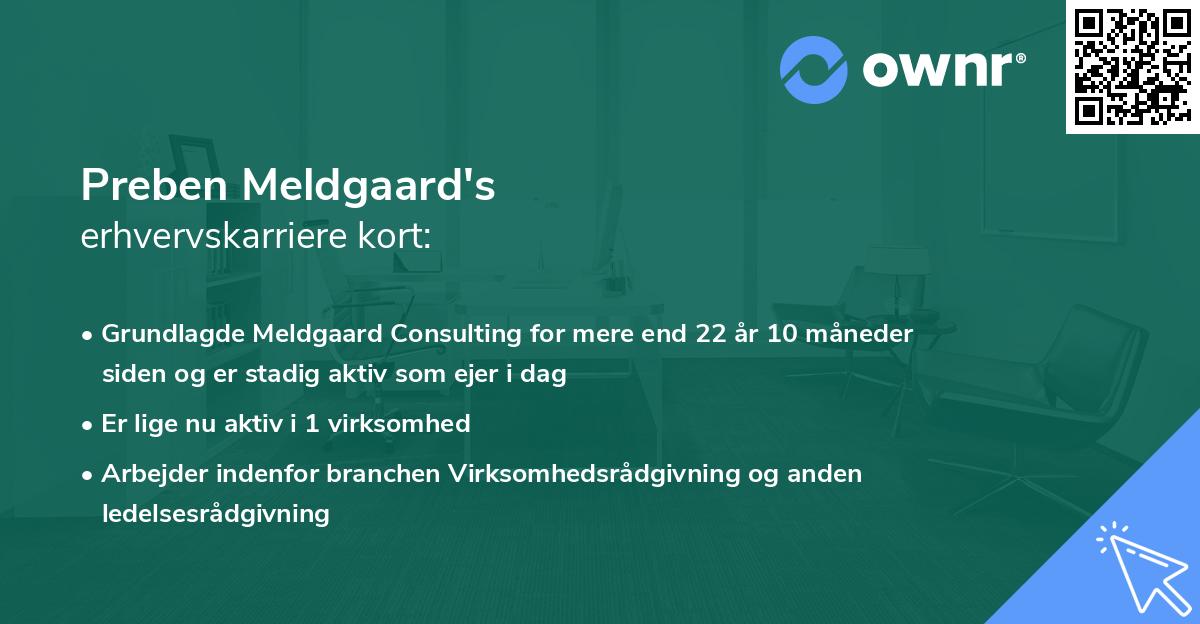 ownr®

Preben Meldgaard's
erhvervskarriere kort:

• Grundlagde Meldgaard Consulting for mere end 22 år 10 måneder siden og er stadig aktiv som ejer i dag
• Er lige nu aktiv i 1 virksomhed
• Arbejder indenfor branchen Virksomhedsrådgivning og anden ledelsesrådgivning